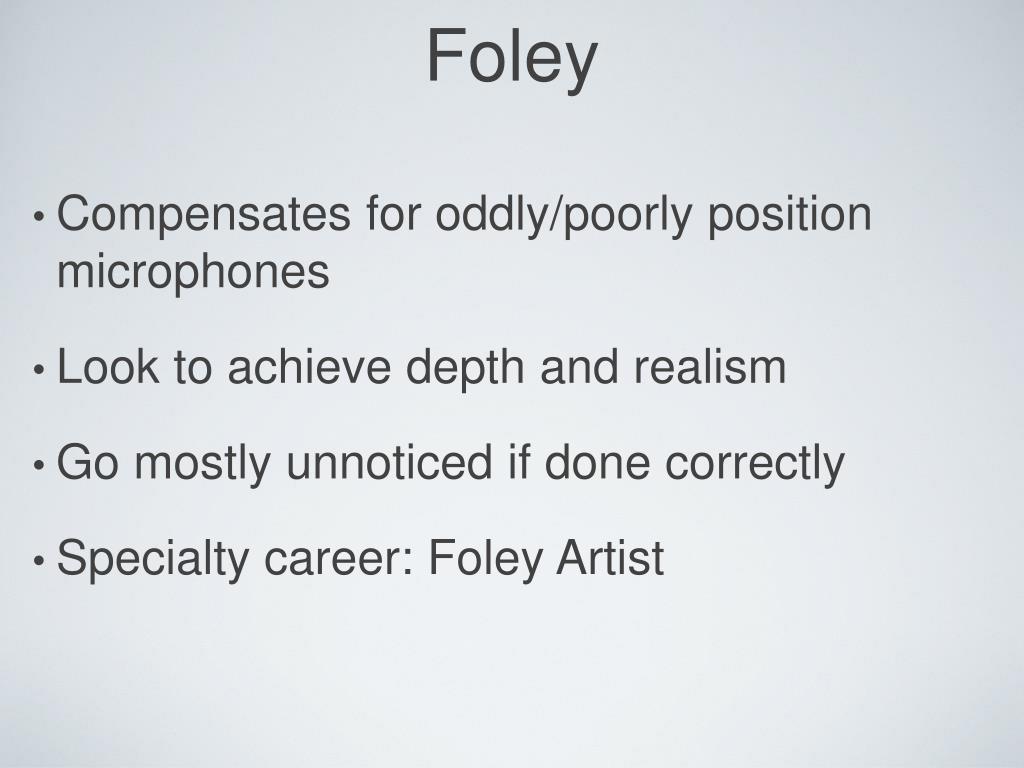 Foley

• Compensates for oddly/poorly position microphones

• Look to achieve depth and realism

• Go mostly unnoticed if done correctly

• Specialty career: Foley Artist